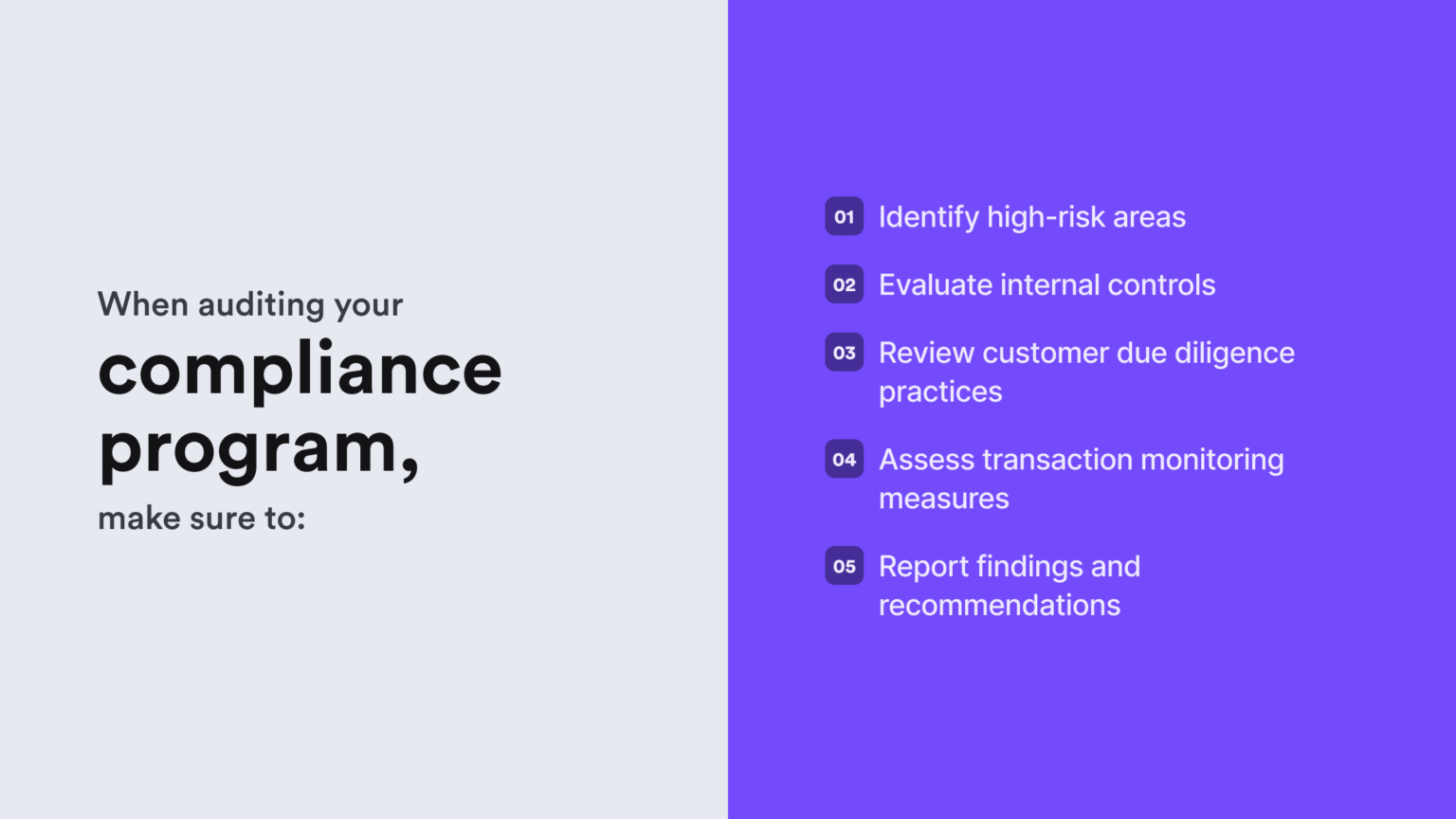 When auditing your

compliance program,

make sure to:

01 Identify high-risk areas

02 Evaluate internal controls

03 Review customer due diligence practices

04 Assess transaction monitoring measures

05 Report findings and recommendations